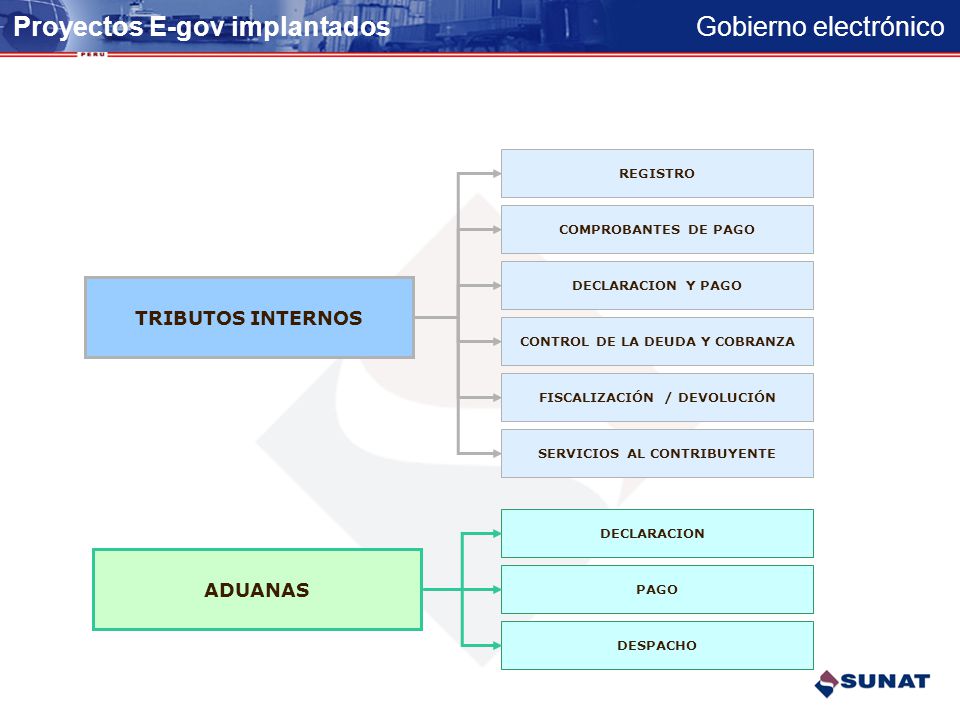 Proyectos E-gov implantados

Gobierno electrónico

PERU

TRIBUTOS INTERNOS

REGISTRO

COMPROBANTES DE PAGO

DECLARACION Y PAGO

CONTROL DE LA DEUDA Y COBRANZA

FISCALIZACIÓN / DEVOLUCIÓN

SERVICIOS AL CONTRIBUYENTE

ADUANAS

DECLARACION

PAGO

DESPACHO

SUNAT